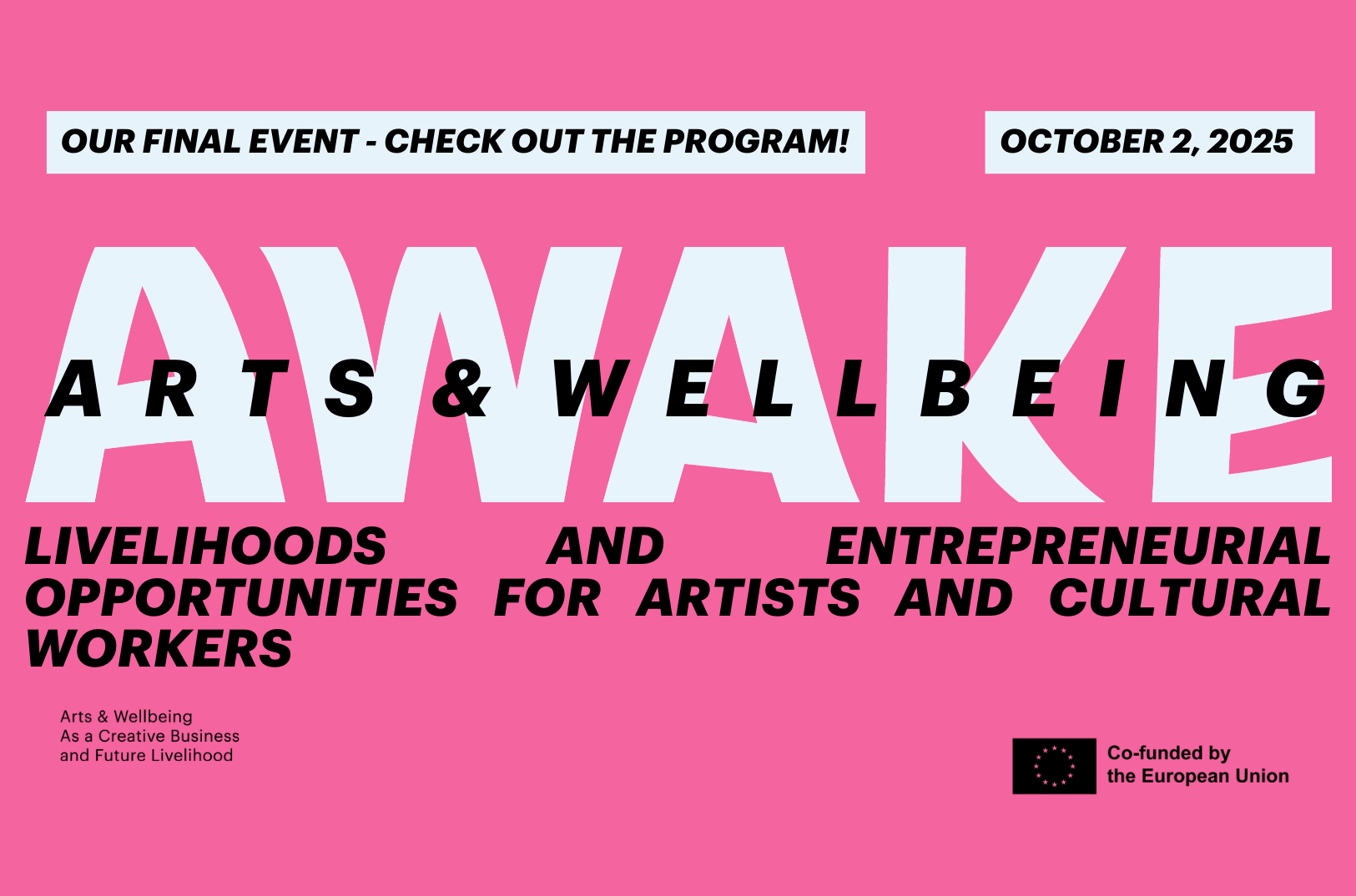 OUR FINAL EVENT - CHECK OUT THE PROGRAM!

OCTOBER 2, 2025

AWAKE

ARTS & WELLBEING

LIVELIHOODS AND ENTREPRENEURIAL OPPORTUNITIES FOR ARTISTS AND CULTURAL WORKERS

Arts & Wellbeing
As a Creative Business
and Future Livelihood

Co-funded by
the European Union